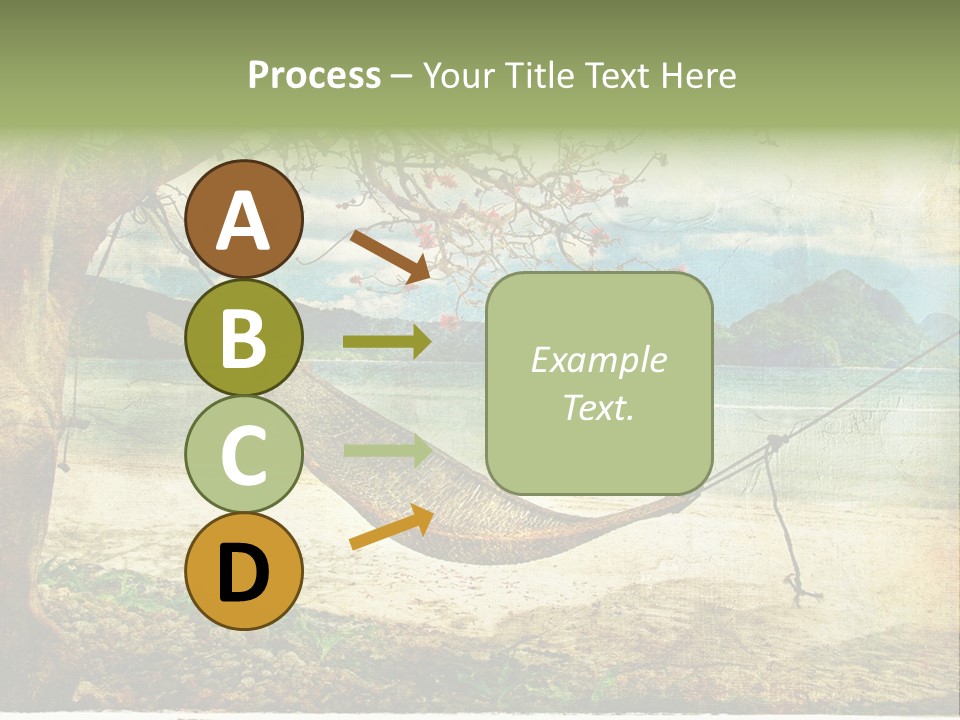 Process – Your Title Text Here

A

B

C

D

Example Text.